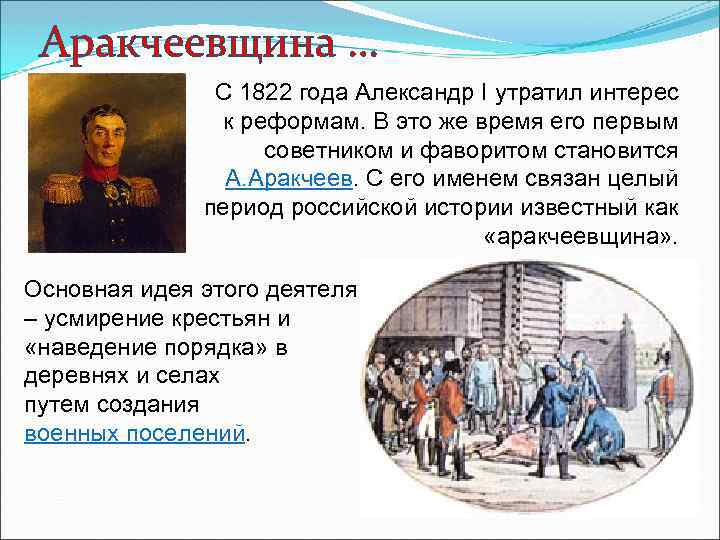 Аракчеевщина …

С 1822 года Александр I утратил интерес к реформам. В это же время его первым советником и фаворитом становится А.Аракчеев. С его именем связан целый период российской истории известный как «аракчеевщина».

Основная идея этого деятеля – усмирение крестьян и «наведение порядка» в деревнях и селах путем создания военных поселений.